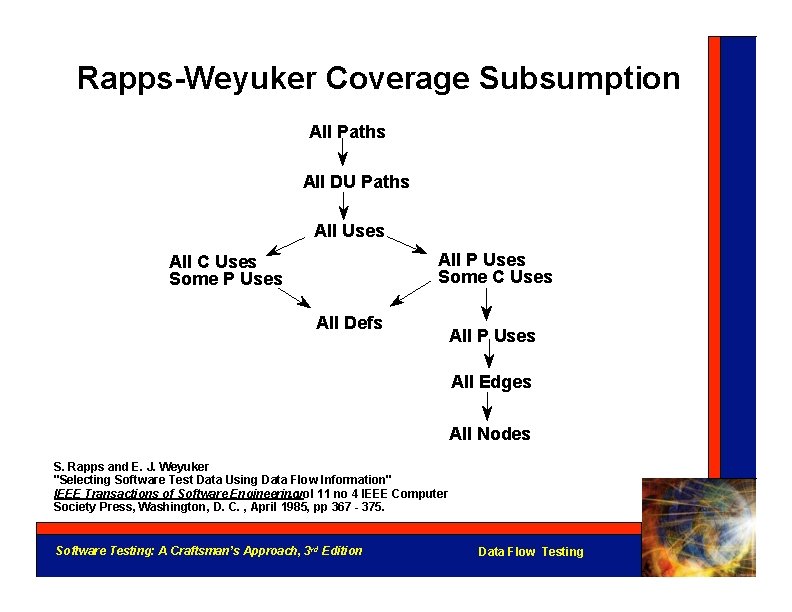 Rapps-Weyuker Coverage Subsumption

All Paths

All DU Paths

All Uses

All C Uses
Some P Uses

All P Uses
Some C Uses

All Defs

All P Uses

All Edges

All Nodes

S. Rapps and E. J. Weyuker
"Selecting Software Test Data Using Data Flow Information"
IEEE Transactions of Software Engineering, vol 11 no 4 IEEE Computer Society Press, Washington, D. C. , April 1985, pp 367 - 375.

Software Testing: A Craftsman's Approach, 3rd Edition

Data Flow Testing